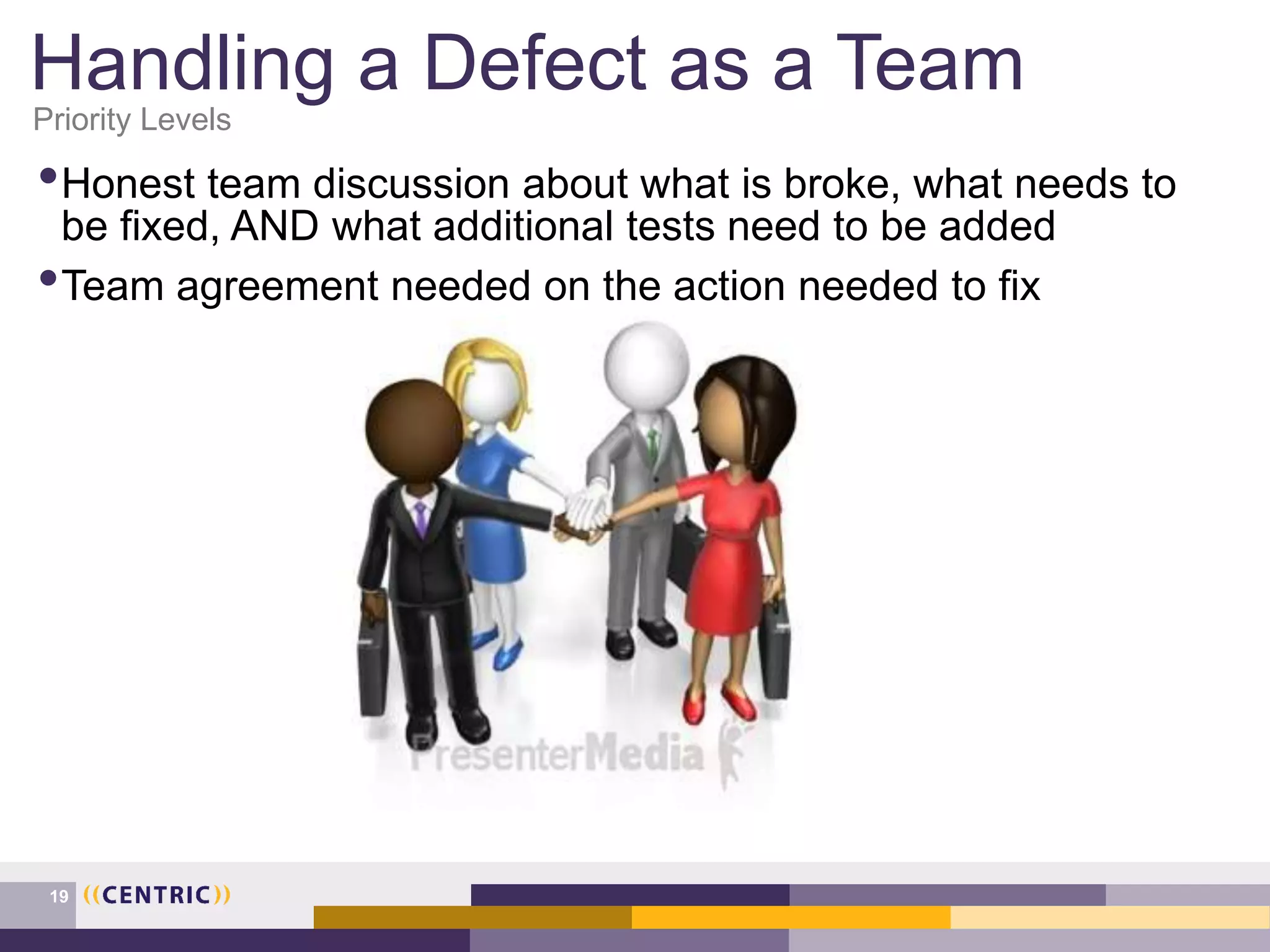 Handling a Defect as a Team

Priority Levels

• Honest team discussion about what is broke, what needs to be fixed, AND what additional tests need to be added

• Team agreement needed on the action needed to fix

PresenterMedia

19 ((CENTRIC))